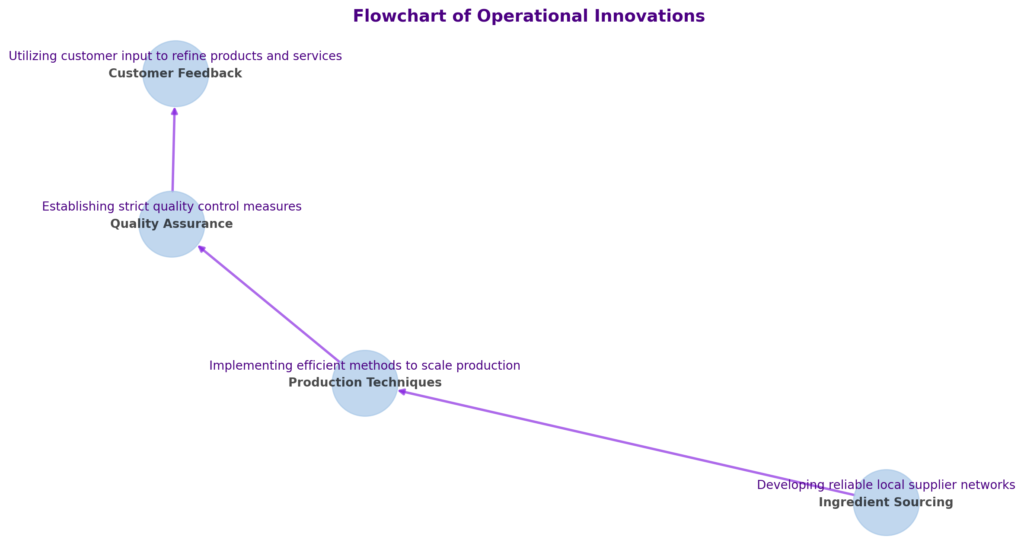 Flowchart of Operational Innovations

Utilizing customer input to refine products and services
Customer Feedback

Establishing strict quality control measures
Quality Assurance

Implementing efficient methods to scale production
Production Techniques

Developing reliable local supplier networks
Ingredient Sourcing